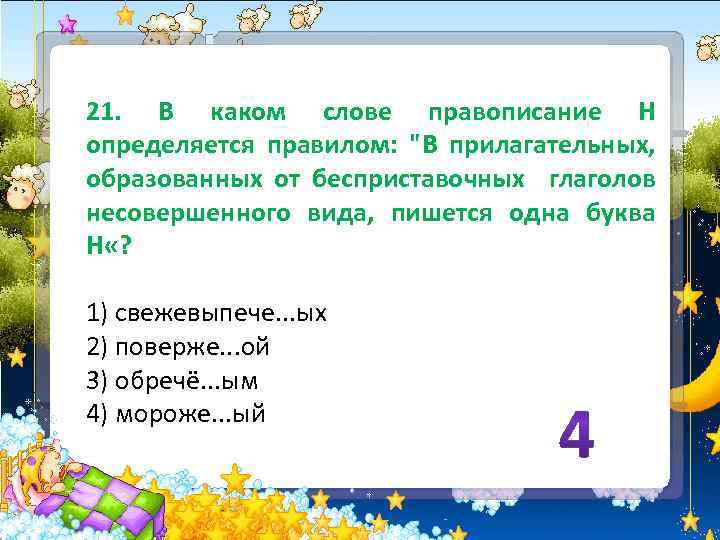 21. В каком слове правописание Н определяется правилом: "В прилагательных, образованных от бесприставочных глаголов несовершенного вида, пишется одна буква Н«?

1) свежевыпече...ых
2) поверже...ой
3) обречё...ым
4) мороже...ый

4